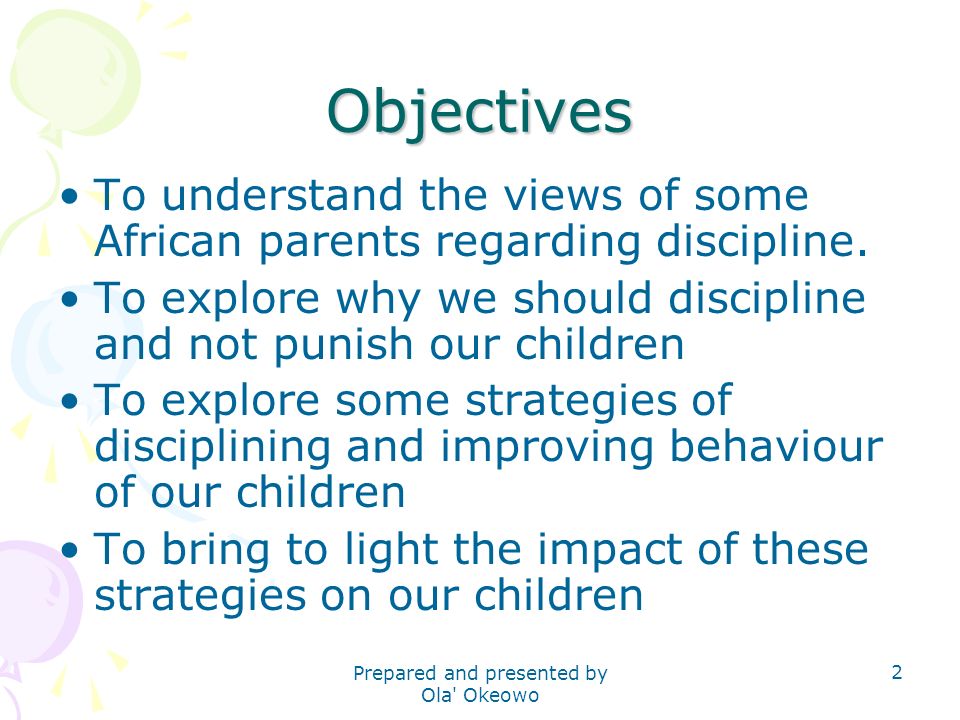 Objectives

• To understand the views of some African parents regarding discipline.

• To explore why we should discipline and not punish our children

• To explore some strategies of disciplining and improving behaviour of our children

• To bring to light the impact of these strategies on our children

Prepared and presented by Ola' Okeowo

2